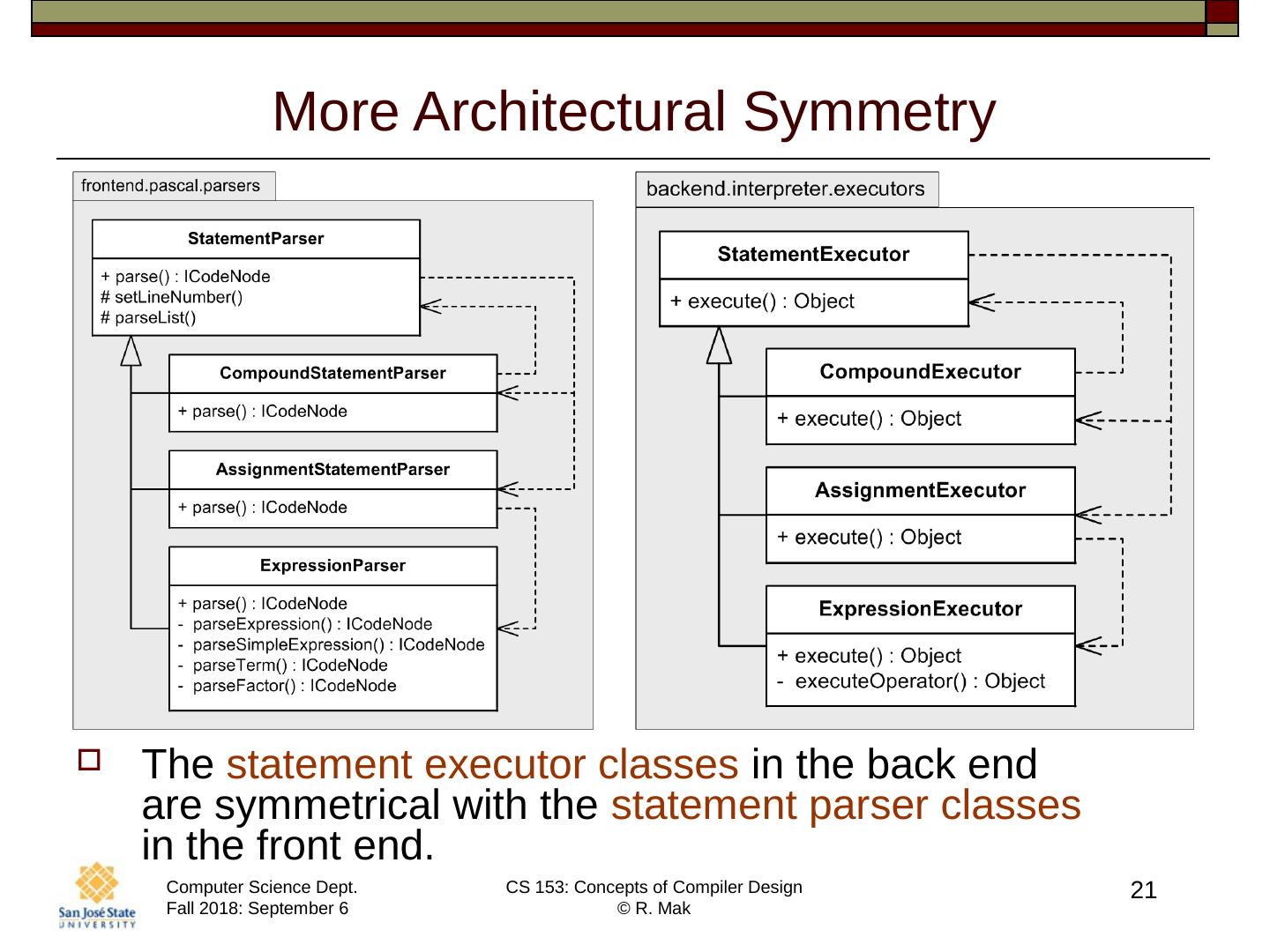 More Architectural Symmetry

frontend.pascal.parsers

StatementParser

+ parse() : ICodeNode
# setLineNumber()
# parseList()

CompoundStatementParser

+ parse() : ICodeNode

AssignmentStatementParser

+ parse() : ICodeNode

ExpressionParser

+ parse() : ICodeNode
- parseExpression() : ICodeNode
- parseSimpleExpression() : ICodeNode
- parseTerm() : ICodeNode
- parseFactor() : ICodeNode

backend.interpreter.executors

StatementExecutor

+ execute() : Object

CompoundExecutor

+ execute() : Object

AssignmentExecutor

+ execute() : Object

ExpressionExecutor

+ execute() : Object
- executeOperator() : Object

The statement executor classes in the back end are symmetrical with the statement parser classes in the front end.

San José State UNIVERSITY

Computer Science Dept.
Fall 2018: September 6

CS 153: Concepts of Compiler Design
© R. Mak

21